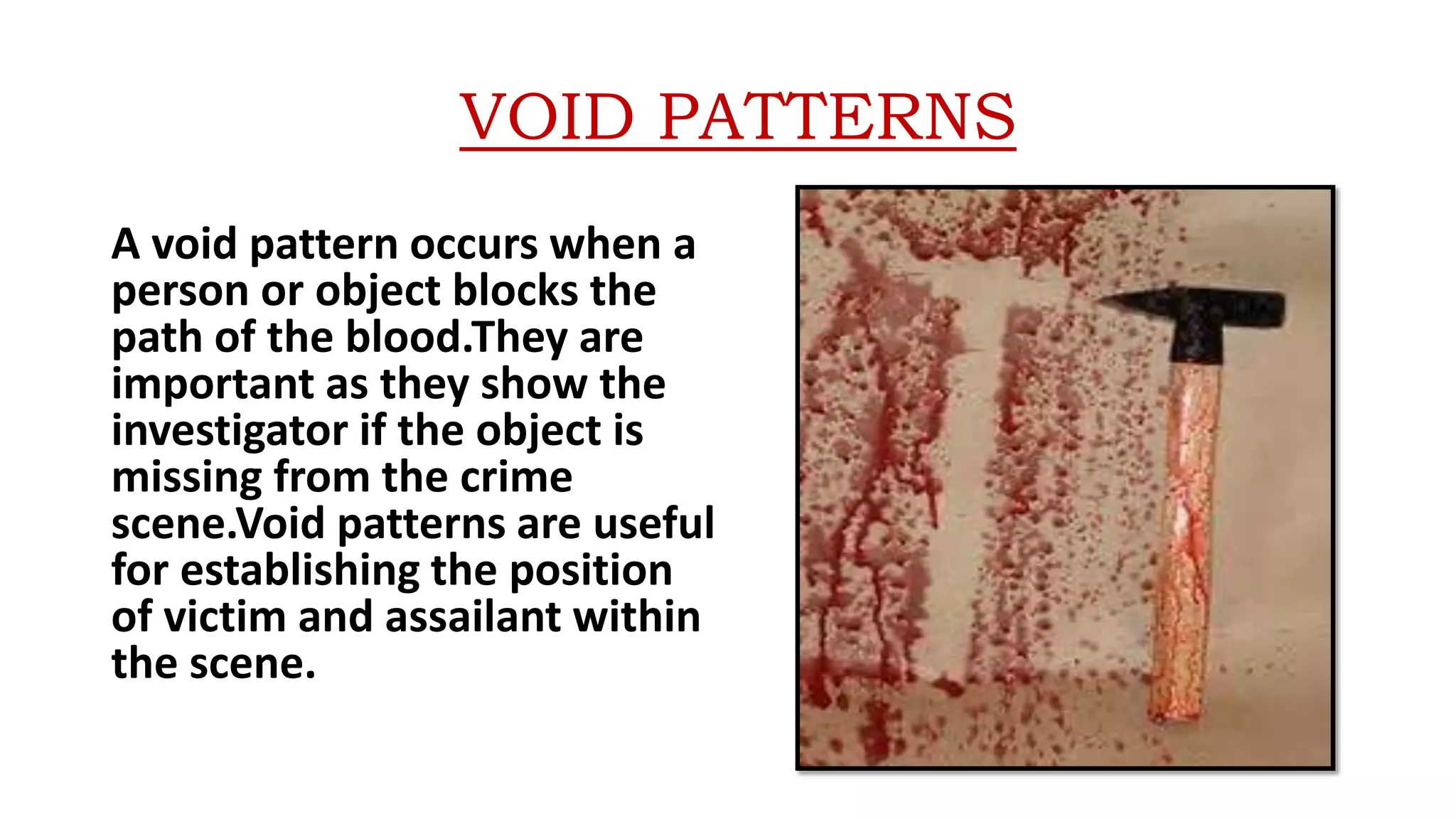 VOID PATTERNS

A void pattern occurs when a person or object blocks the path of the blood.They are important as they show the investigator if the object is missing from the crime scene.Void patterns are useful for establishing the position of victim and assailant within the scene.